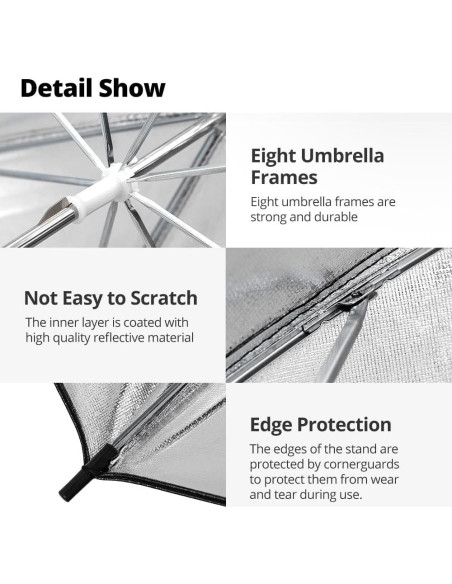 Detail Show

Eight Umbrella Frames

Eight umbrella frames are strong and durable

Not Easy to Scratch

The inner layer is coated with high quality reflective material

Edge Protection

The edges of the stand are protected by cornerguards to protect them from wear and tear during use.